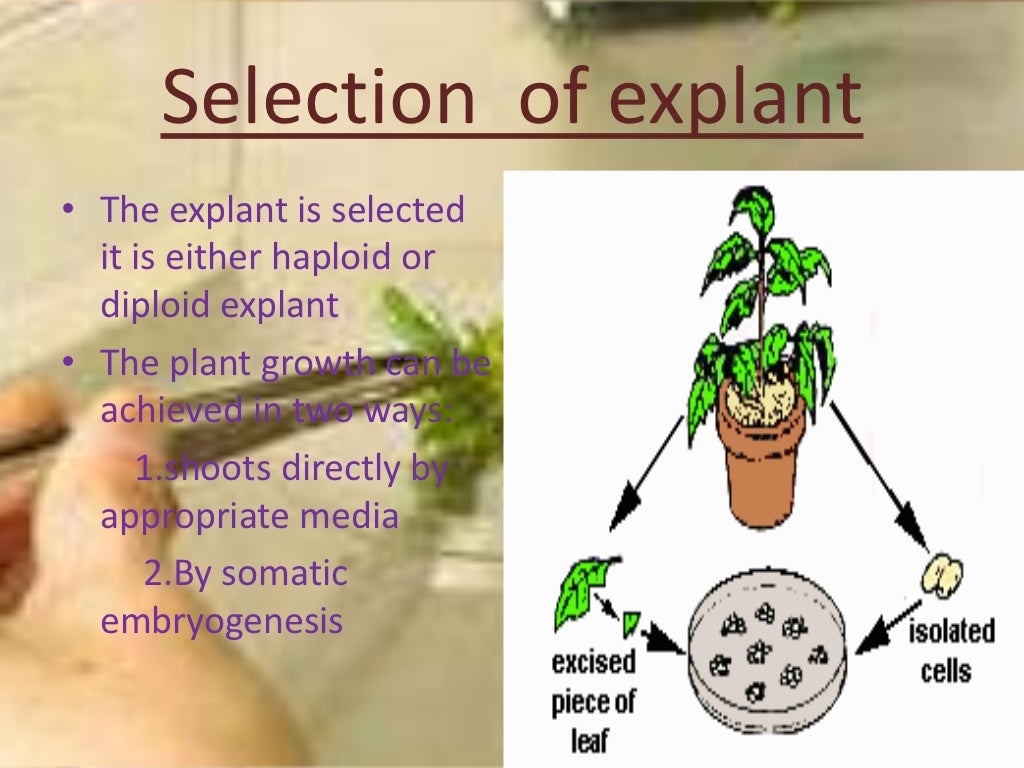 Selection of explant

• The explant is selected it is either haploid or diploid explant
• The plant growth can be achieved in two ways:
1.shoots directly by appropriate media
2.By somatic embryogenesis

excised piece of leaf

isolated cells